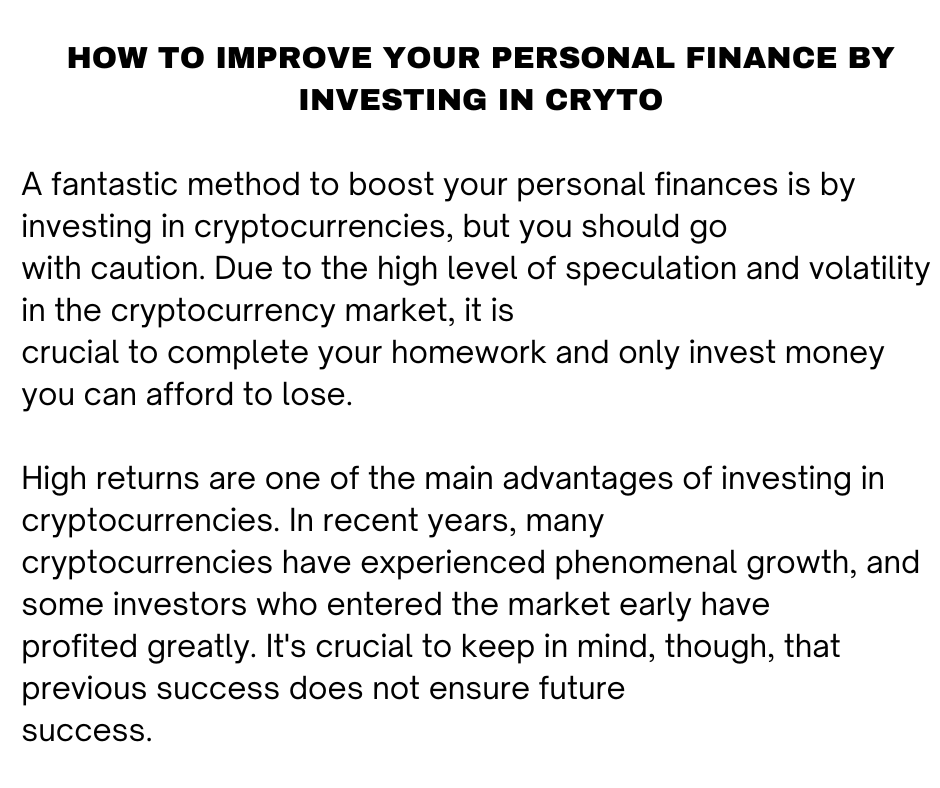 HOW TO IMPROVE YOUR PERSONAL FINANCE BY INVESTING IN CRYTO

A fantastic method to boost your personal finances is by investing in cryptocurrencies, but you should go with caution. Due to the high level of speculation and volatility in the cryptocurrency market, it is crucial to complete your homework and only invest money you can afford to lose.

High returns are one of the main advantages of investing in cryptocurrencies. In recent years, many cryptocurrencies have experienced phenomenal growth, and some investors who entered the market early have profited greatly. It's crucial to keep in mind, though, that previous success does not ensure future success.